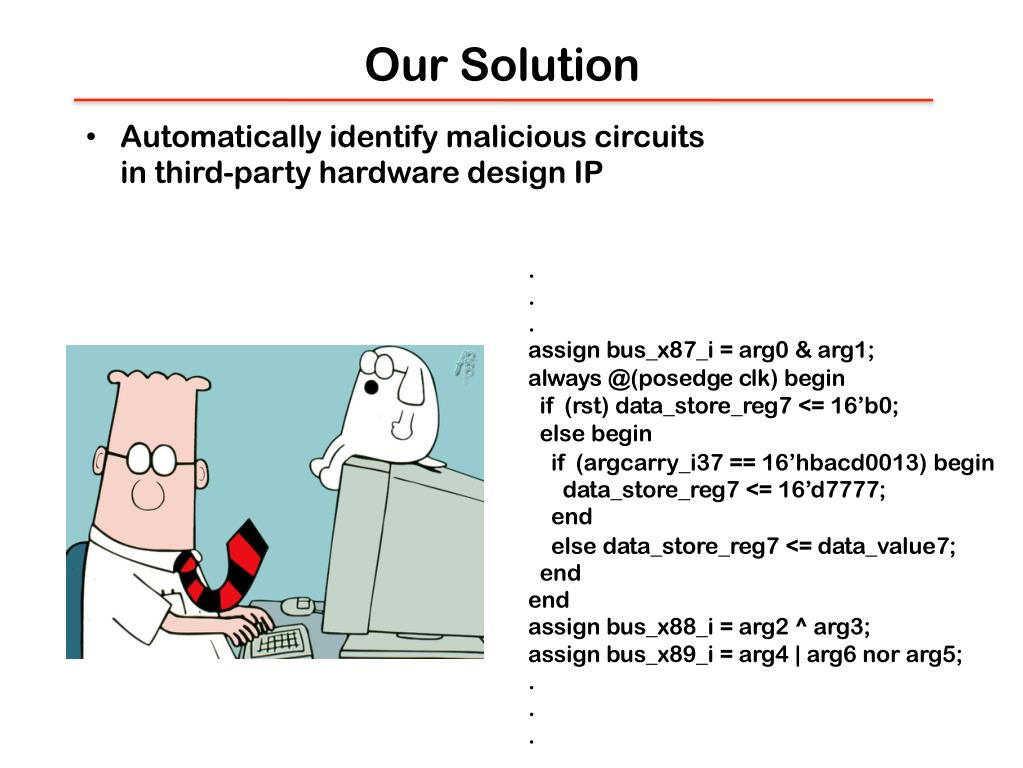 Our Solution

• Automatically identify malicious circuits in third-party hardware design IP

.
.
.
assign bus_x87_i = arg0 & arg1;
always @(posedge clk) begin
if (rst) data_store_reg7 <= 16'b0;
else begin
if (argcarry_i37 == 16'hbacd0013) begin
data_store_reg7 <= 16'd7777;
end
else data_store_reg7 <= data_value7;
end
end
assign bus_x88_i = arg2 ^ arg3;
assign bus_x89_i = arg4 | arg6 nor arg5;
.
.
.